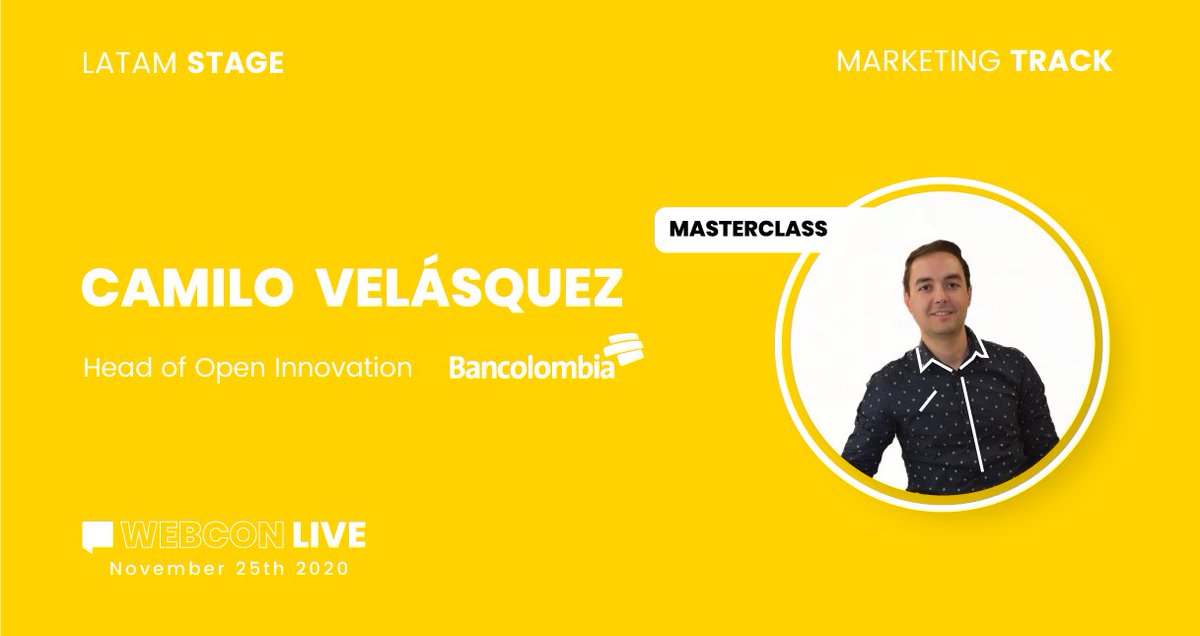 LATAM STAGE

MARKETING TRACK

MASTERCLASS

CAMILO VELÁSQUEZ

Head of Open Innovation

Bancolombia

WEBCON LIVE
November 25th 2020